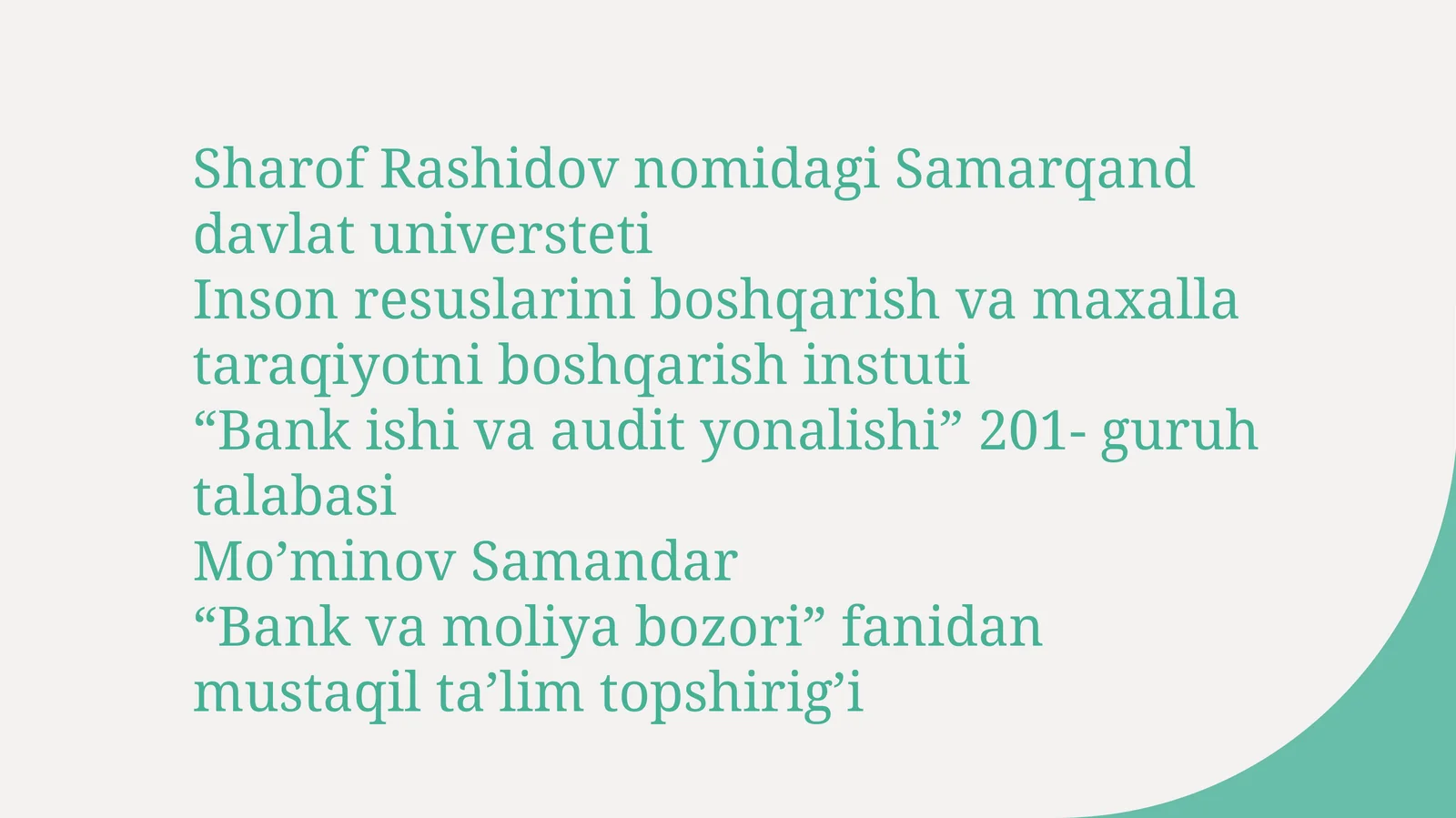 Sharof Rashidov nomidagi Samarqand davlat universteti
Inson resuslarini boshqarish va maxalla taraqiyotni boshqarish instuti
“Bank ishi va audit yonalishi” 201- guruh talabasi
Mo’minov Samandar
“Bank va moliya bozori” fanidan mustaqil ta’lim topshirig’i